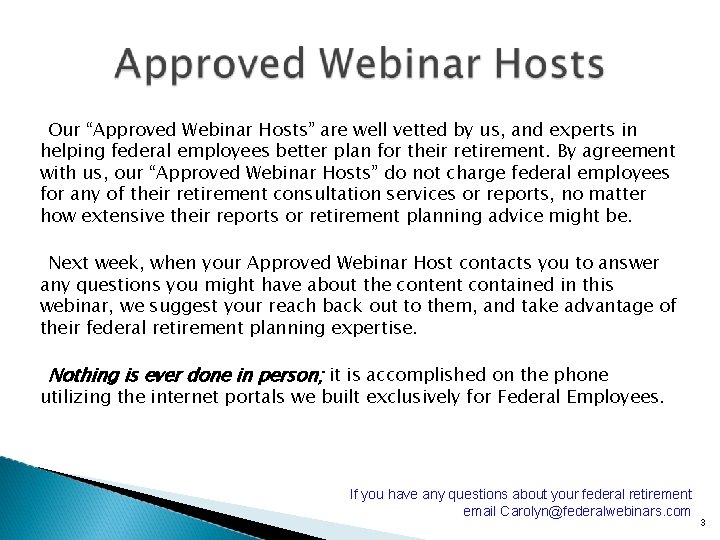 Approved Webinar Hosts

Our “Approved Webinar Hosts” are well vetted by us, and experts in helping federal employees better plan for their retirement. By agreement with us, our “Approved Webinar Hosts” do not charge federal employees for any of their retirement consultation services or reports, no matter how extensive their reports or retirement planning advice might be.

Next week, when your Approved Webinar Host contacts you to answer any questions you might have about the content contained in this webinar, we suggest your reach back out to them, and take advantage of their federal retirement planning expertise.

Nothing is ever done in person; it is accomplished on the phone utilizing the internet portals we built exclusively for Federal Employees.

If you have any questions about your federal retirement email Carolyn@federalwebinars.com

3